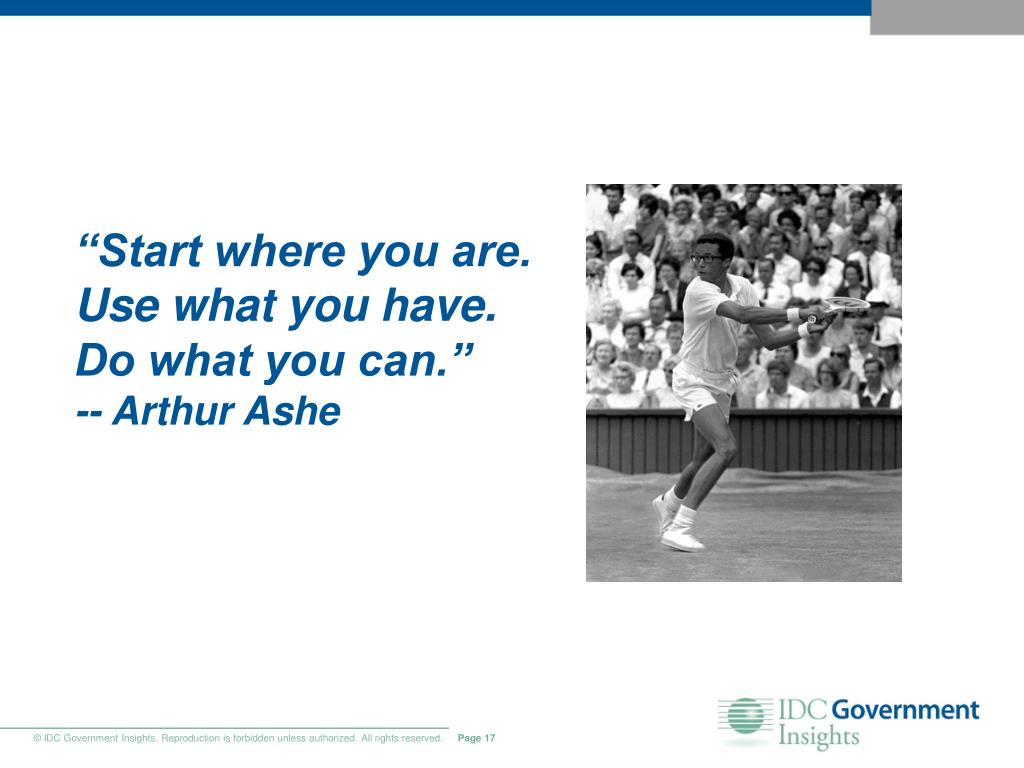 “Start where you are.
Use what you have.
Do what you can.”
-- Arthur Ashe

© IDC Government Insights. Reproduction is forbidden unless authorized. All rights reserved. Page 17

IDC Government Insights